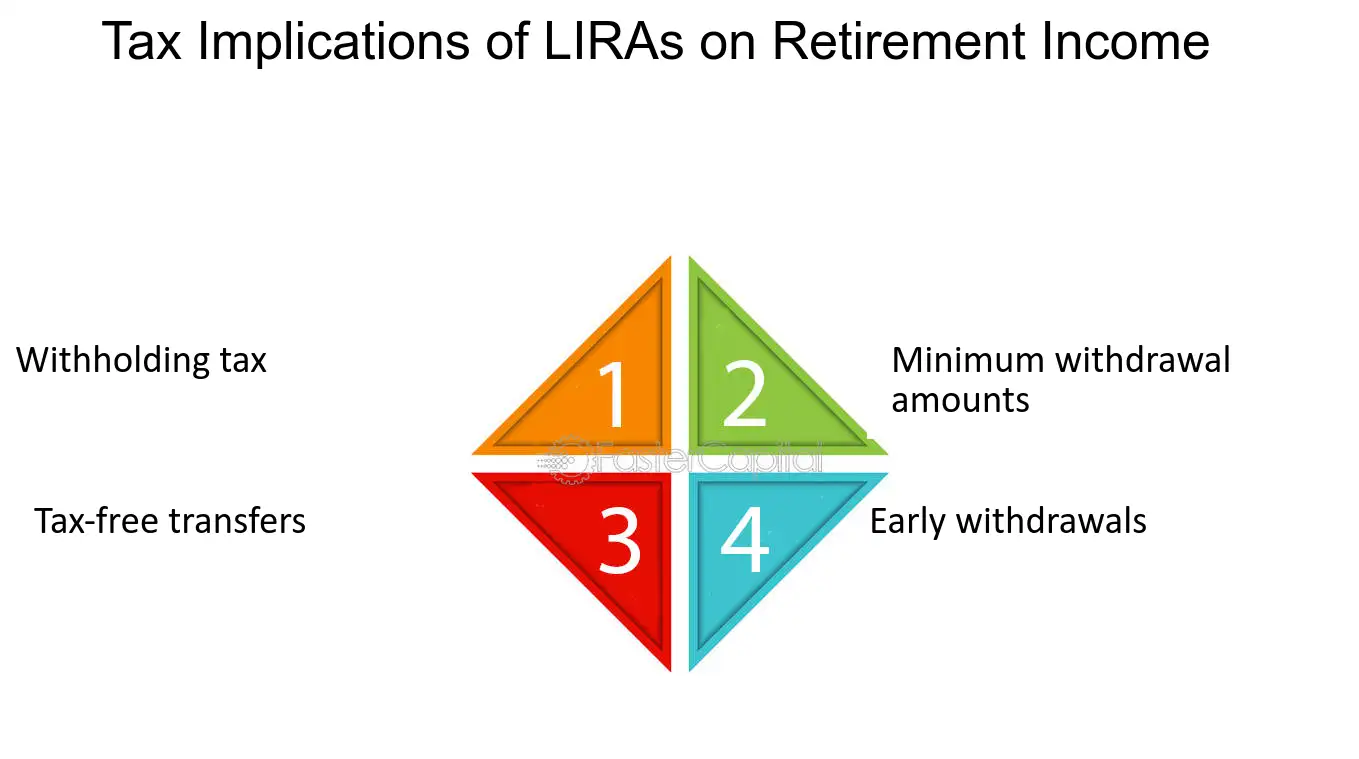 Tax Implications of LIRAs on Retirement Income

Withholding tax

1

2

Minimum withdrawal amounts

Tax-free transfers

3

4

Early withdrawals

FasterCapital